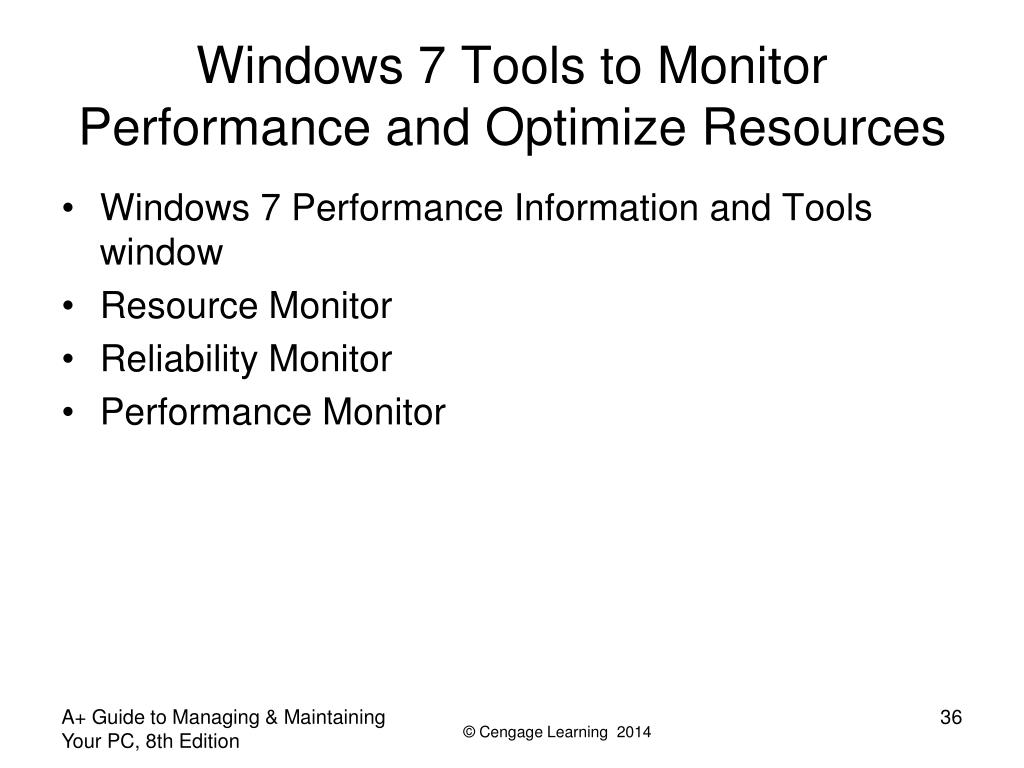 Windows 7 Tools to Monitor Performance and Optimize Resources

• Windows 7 Performance Information and Tools window
• Resource Monitor
• Reliability Monitor
• Performance Monitor

A+ Guide to Managing & Maintaining Your PC, 8th Edition

© Cengage Learning 2014

36